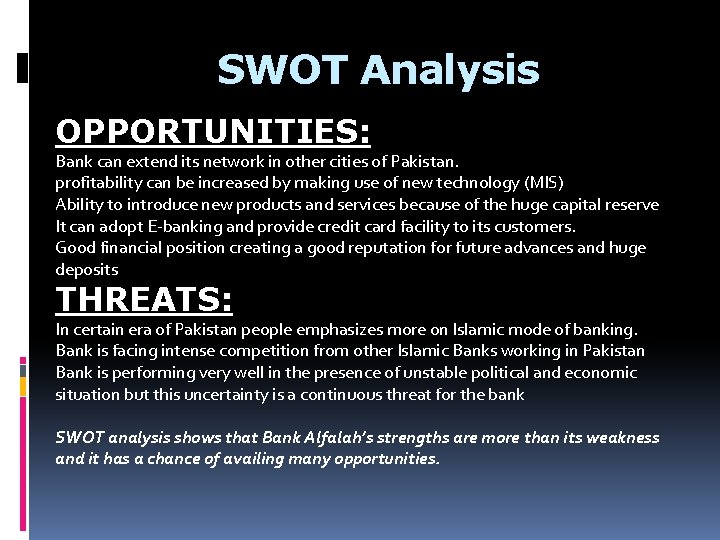 SWOT Analysis

OPPORTUNITIES:

Bank can extend its network in other cities of Pakistan.
profitability can be increased by making use of new technology (MIS)
Ability to introduce new products and services because of the huge capital reserve
It can adopt E-banking and provide credit card facility to its customers.
Good financial position creating a good reputation for future advances and huge deposits

THREATS:

In certain era of Pakistan people emphasizes more on Islamic mode of banking.
Bank is facing intense competition from other Islamic Banks working in Pakistan
Bank is performing very well in the presence of unstable political and economic situation but this uncertainty is a continuous threat for the bank

SWOT analysis shows that Bank Alfalah's strengths are more than its weakness and it has a chance of availing many opportunities.